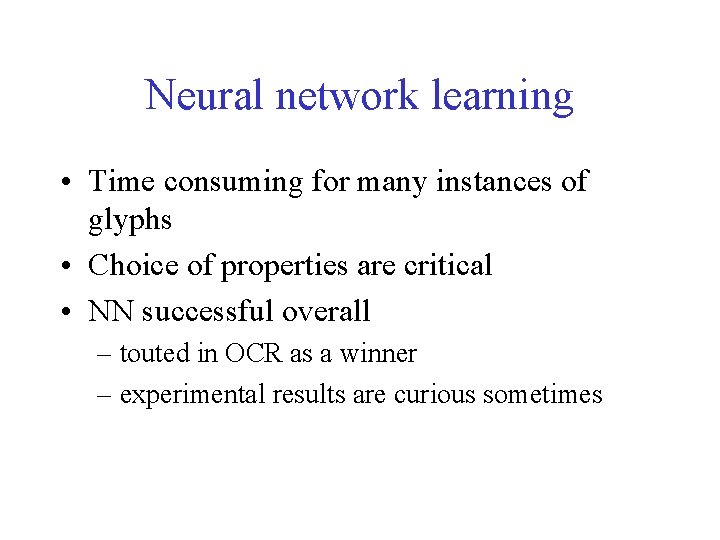 Neural network learning

• Time consuming for many instances of glyphs
• Choice of properties are critical
• NN successful overall
– touted in OCR as a winner
– experimental results are curious sometimes